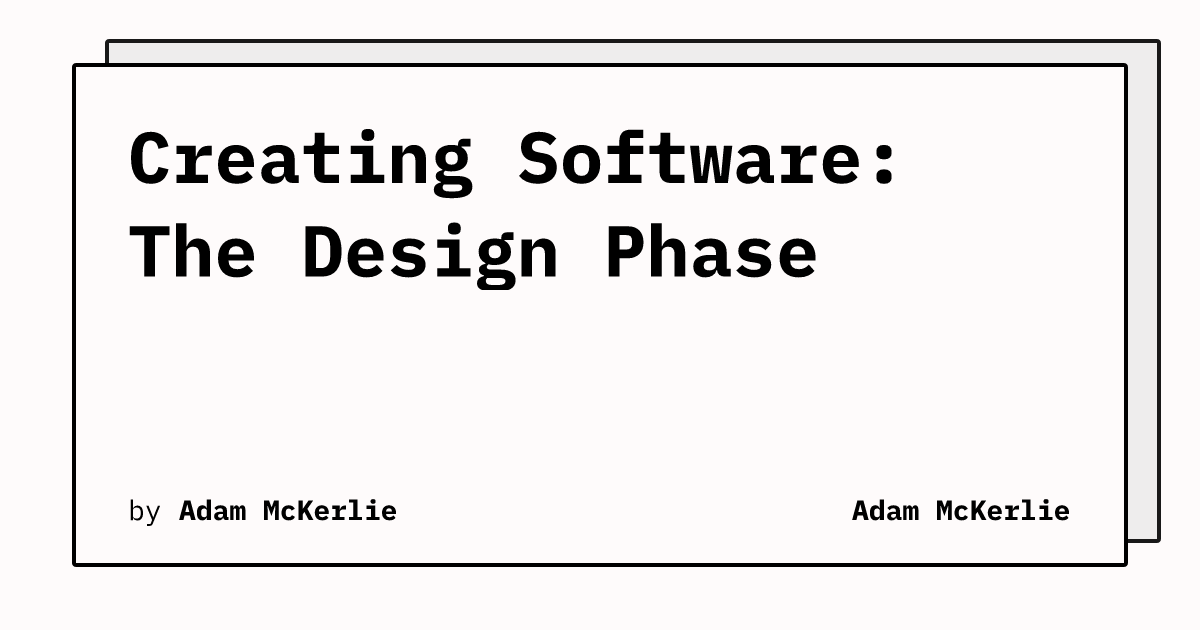 Creating Software: The Design Phase

by Adam McKerlie

Adam McKerlie